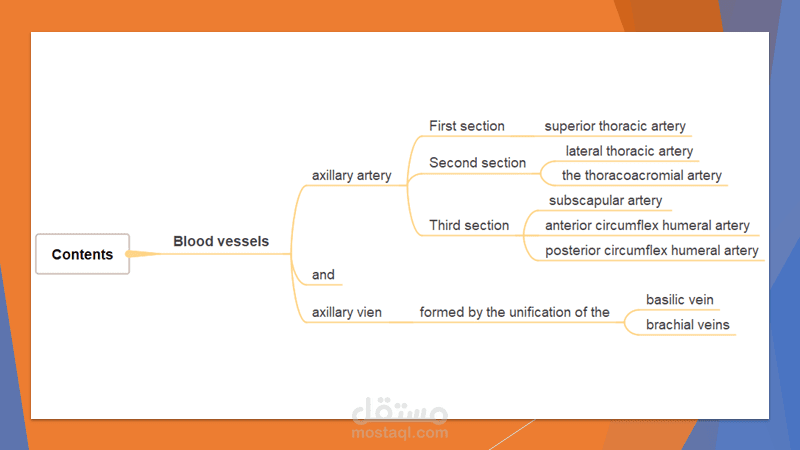 Contents

Blood vessels

axillary artery

First section

superior thoracic artery

Second section

lateral thoracic artery

the thoracoacromial artery

Third section

subscapular artery

anterior circumflex humeral artery

posterior circumflex humeral artery

and

axillary vien

formed by the unification of the

basilic vein

brachial veins

مستقل
mostaql.com